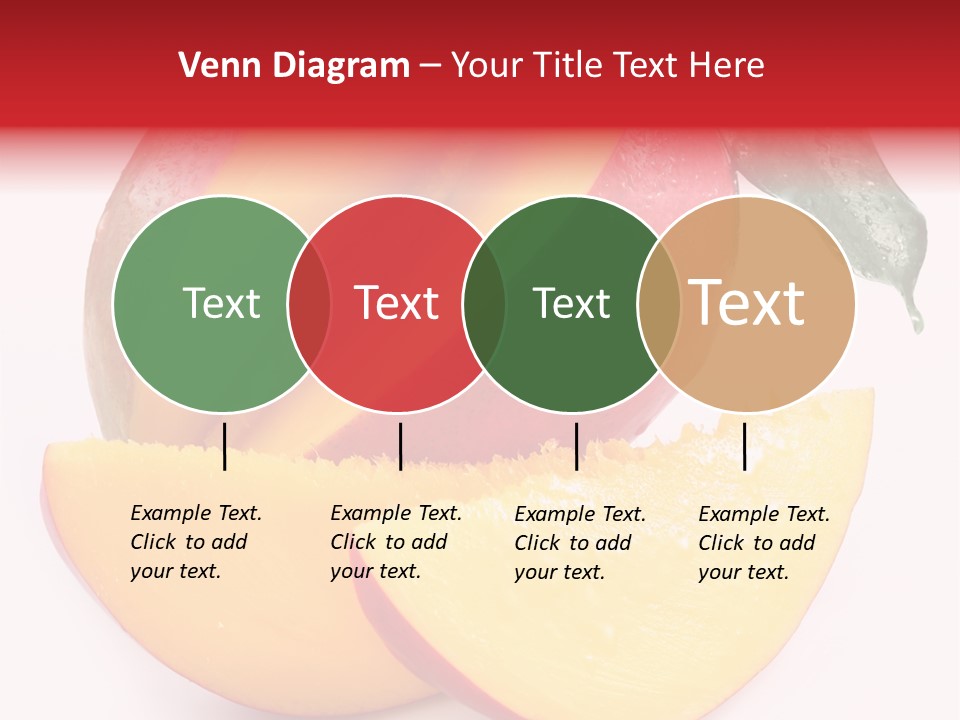 Venn Diagram – Your Title Text Here

Text

Text

Text

Text

Example Text. Click to add your text.

Example Text. Click to add your text.

Example Text. Click to add your text.

Example Text. Click to add your text.